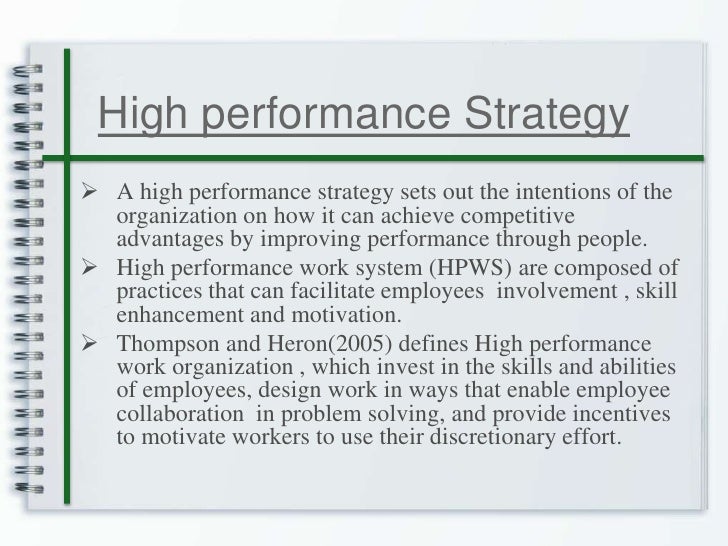 High performance Strategy

➢ A high performance strategy sets out the intentions of the organization on how it can achieve competitive advantages by improving performance through people.

➢ High performance work system (HPWS) are composed of practices that can facilitate employees involvement , skill enhancement and motivation.

➢ Thompson and Heron(2005) defines High performance work organization , which invest in the skills and abilities of employees, design work in ways that enable employee collaboration in problem solving, and provide incentives to motivate workers to use their discretionary effort.